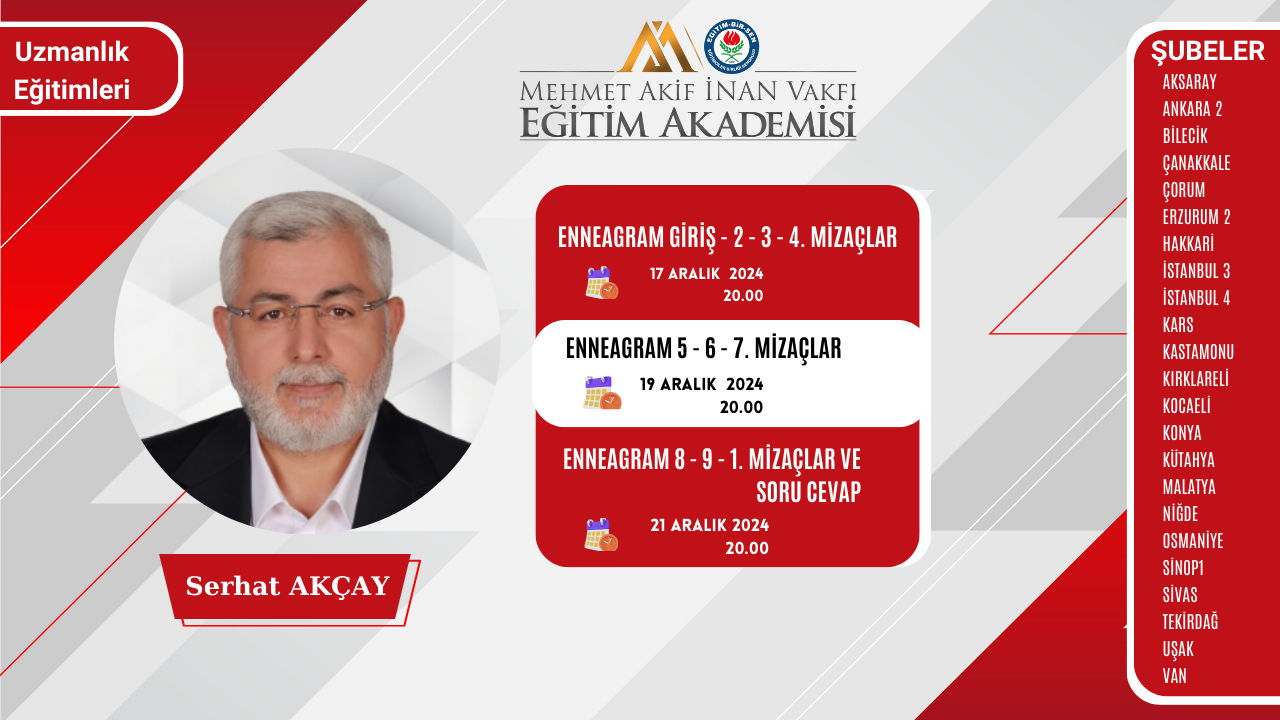 Uzmanlık Eğitimleri

EĞİTİM-BİR-SEN

MEHMET AKİF İNAN VAKFI
EĞİTİM AKADEMİSİ

ENNEAGRAM GİRİŞ - 2 - 3 - 4. MİZAÇLAR
17 ARALIK 2024
20.00

ENNEAGRAM 5 - 6 - 7. MİZAÇLAR
19 ARALIK 2024
20.00

ENNEAGRAM 8 - 9 - 1. MİZAÇLAR VE SORU CEVAP
21 ARALIK 2024
20.00

Serhat AKÇAY

ŞUBELER
AKSARAY
ANKARA 2
BİLECİK
ÇANAKKALE
ÇORUM
ERZURUM 2
HAKKARİ
İSTANBUL 3
İSTANBUL 4
KARS
KASTAMONU
KIRKLARELİ
KOCAELİ
KONYA
KÜTAHYA
MALATYA
NİĞDE
OSMANİYE
SİNOP1
SİVAS
TEKİRDAĞ
UŞAK
VAN